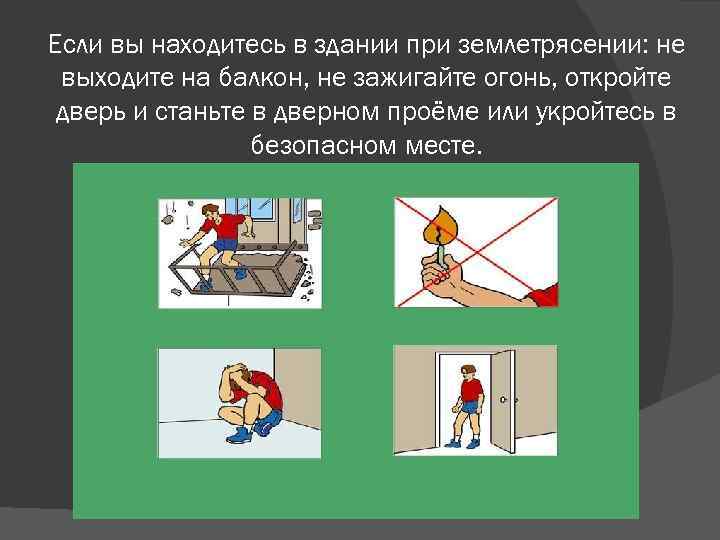 Если вы находитесь в здании при землетрясении: не выходите на балкон, не зажигайте огонь, откройте дверь и станьте в дверном проёме или укройтесь в безопасном месте.